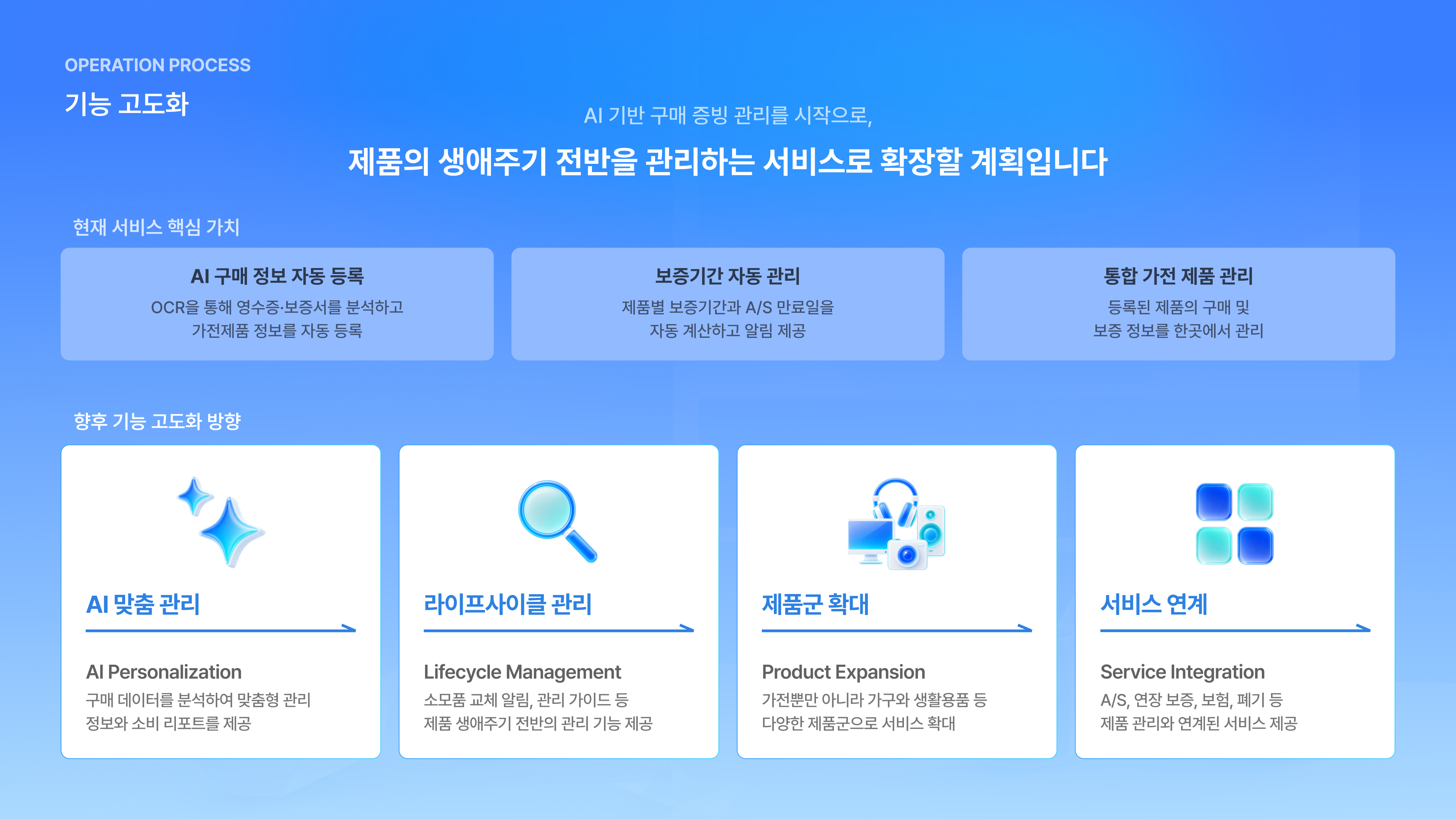 OPERATION PROCESS

기능 고도화

AI 기반 구매 증빙 관리를 시작으로,

제품의 생애주기 전반을 관리하는 서비스로 확장할 계획입니다

현재 서비스 핵심 가치

AI 구매 정보 자동 등록

OCR을 통해 영수증·보증서를 분석하고 가전제품 정보를 자동 등록

보증기간 자동 관리

제품별 보증기간과 A/S 만료일을 자동 계산하고 알림 제공

통합 가전 제품 관리

등록된 제품의 구매 및 보증 정보를 한곳에서 관리

향후 기능 고도화 방향

AI 맞춤 관리

AI Personalization

구매 데이터를 분석하여 맞춤형 관리 정보와 소비 리포트를 제공

라이프사이클 관리

Lifecycle Management

소모품 교체 알림, 관리 가이드 등 제품 생애주기 전반의 관리 기능 제공

제품군 확대

Product Expansion

가전뿐만 아니라 가구와 생활용품 등 다양한 제품군으로 서비스 확대

서비스 연계

Service Integration

A/S, 연장 보증, 보험, 폐기 등 제품 관리와 연계된 서비스 제공